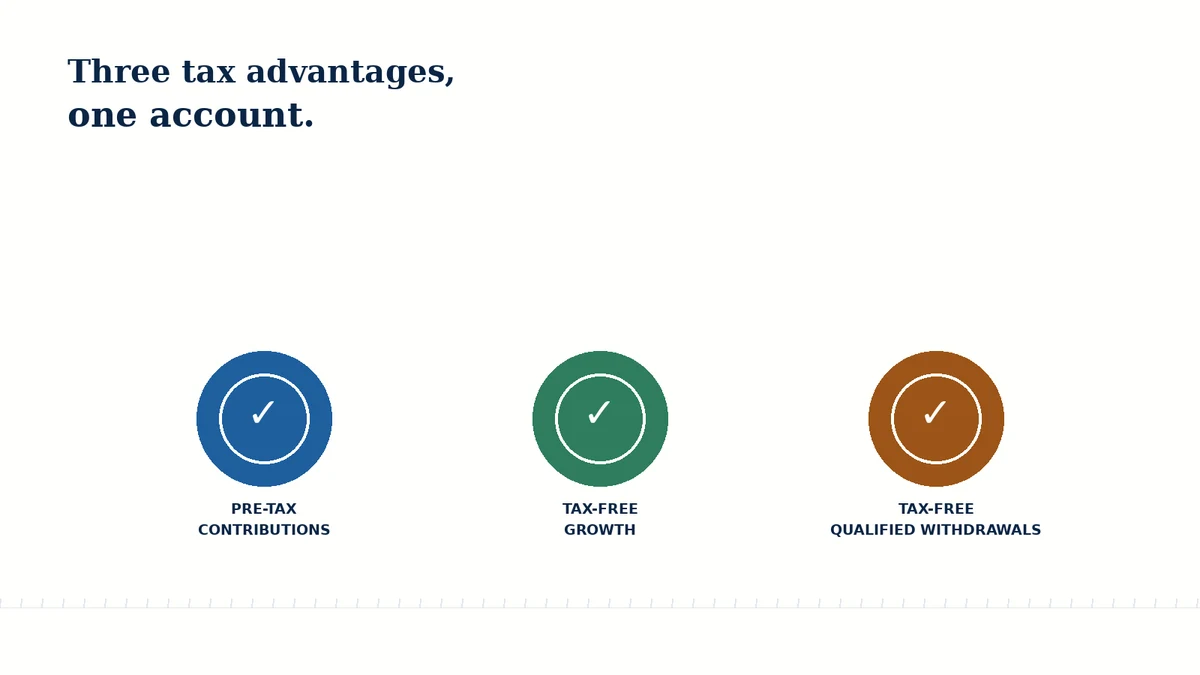 Three tax advantages,
one account.

✓
PRE-TAX
CONTRIBUTIONS

✓
TAX-FREE
GROWTH

✓
TAX-FREE
QUALIFIED WITHDRAWALS